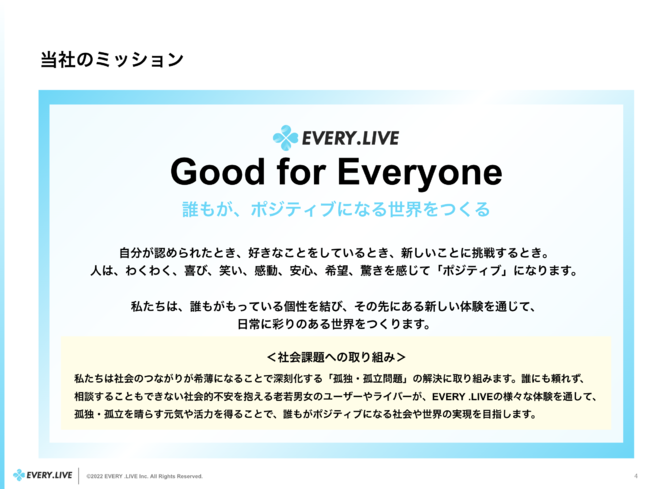 当社のミッション

EVERY.LIVE

Good for Everyone

誰もが、ポジティブになる世界をつくる

自分が認められたとき、好きなことをしているとき、新しいことに挑戦するとき。
人は、わくわく、喜び、笑い、感動、安心、希望、驚きを感じて「ポジティブ」になります。

私たちは、誰もがもっている個性を結び、その先にある新しい体験を通じて、
日常に彩りのある世界をつくります。

＜社会課題への取り組み＞

私たちは社会のつながりが希薄になることで深刻化する「孤独・孤立問題」の解決に取り組みます。誰にも頼れず、相談することもできない社会的不安を抱える老若男女のユーザーやライバーが、EVERY .LIVEの様々な体験を通して、孤独・孤立を晴らす元気や活力を得ることで、誰もがポジティブになる社会や世界の実現を目指します。

EVERY.LIVE ©2022 EVERY .LIVE Inc. All Rights Reserved.

4